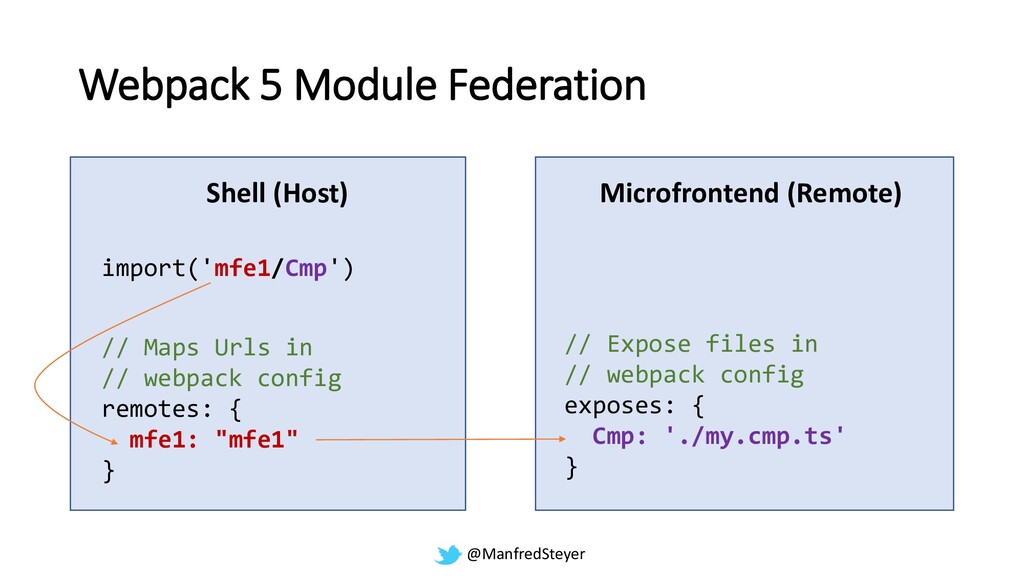 Webpack 5 Module Federation

Shell (Host)

import('mfe1/Cmp')

// Maps Urls in
// webpack config
remotes: {
  mfe1: "mfe1"
}

Microfrontend (Remote)

// Expose files in
// webpack config
exposes: {
  Cmp: './my.cmp.ts'
}

@ManfredSteyer